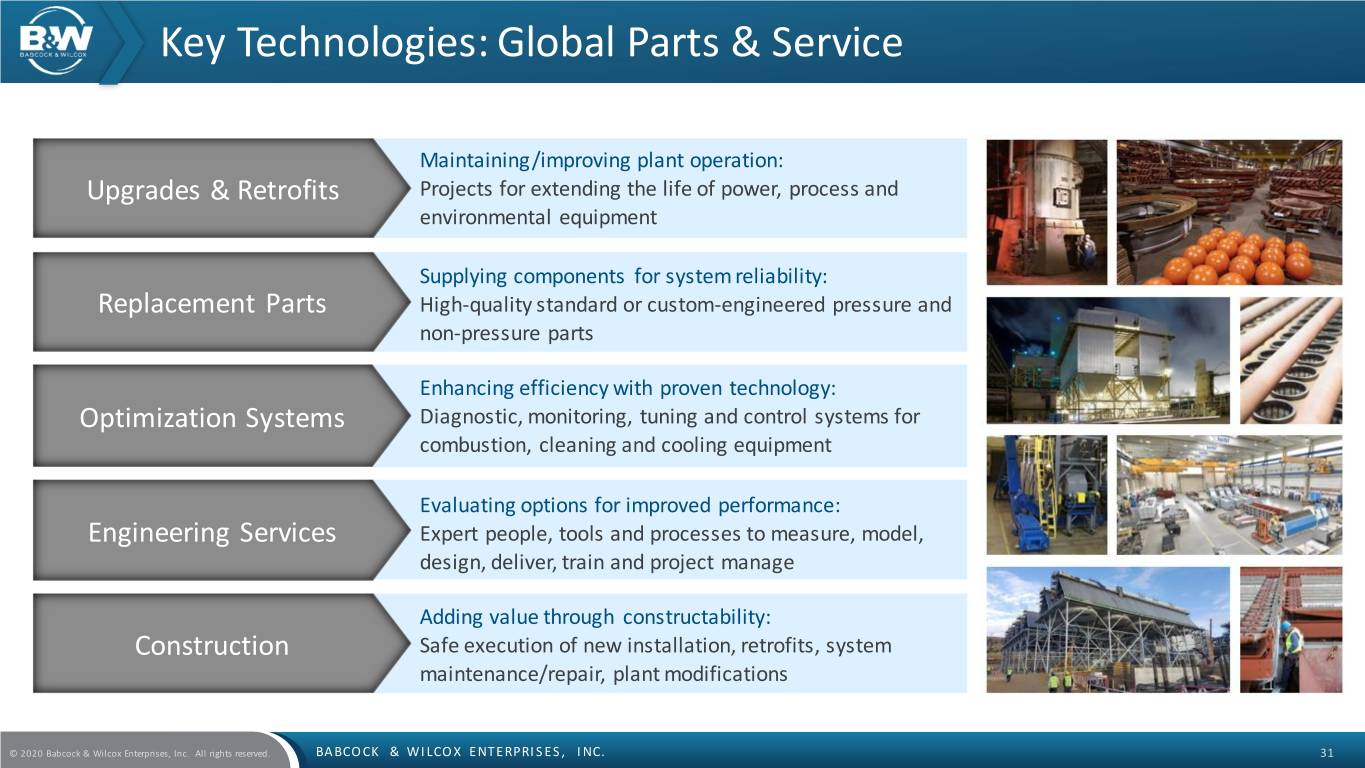 B&W
BABCOCK & WILCOX

Key Technologies: Global Parts & Service

Upgrades & Retrofits

Maintaining/improving plant operation:
Projects for extending the life of power, process and environmental equipment

Replacement Parts

Supplying components for system reliability:
High-quality standard or custom-engineered pressure and non-pressure parts

Optimization Systems

Enhancing efficiency with proven technology:
Diagnostic, monitoring, tuning and control systems for combustion, cleaning and cooling equipment

Engineering Services

Evaluating options for improved performance:
Expert people, tools and processes to measure, model, design, deliver, train and project manage

Construction

Adding value through constructability:
Safe execution of new installation, retrofits, system maintenance/repair, plant modifications

© 2020 Babcock & Wilcox Enterprises, Inc. All rights reserved.

BABCOCK & WILCOX ENTERPRISES, INC.

31